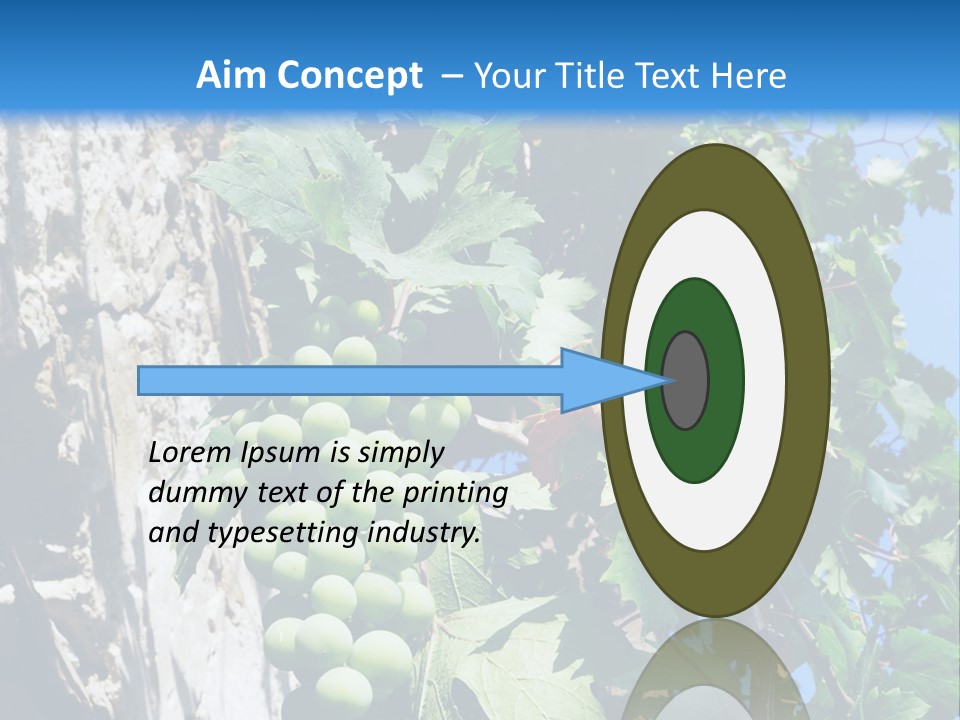 Aim Concept – Your Title Text Here

Lorem Ipsum is simply dummy text of the printing and typesetting industry.